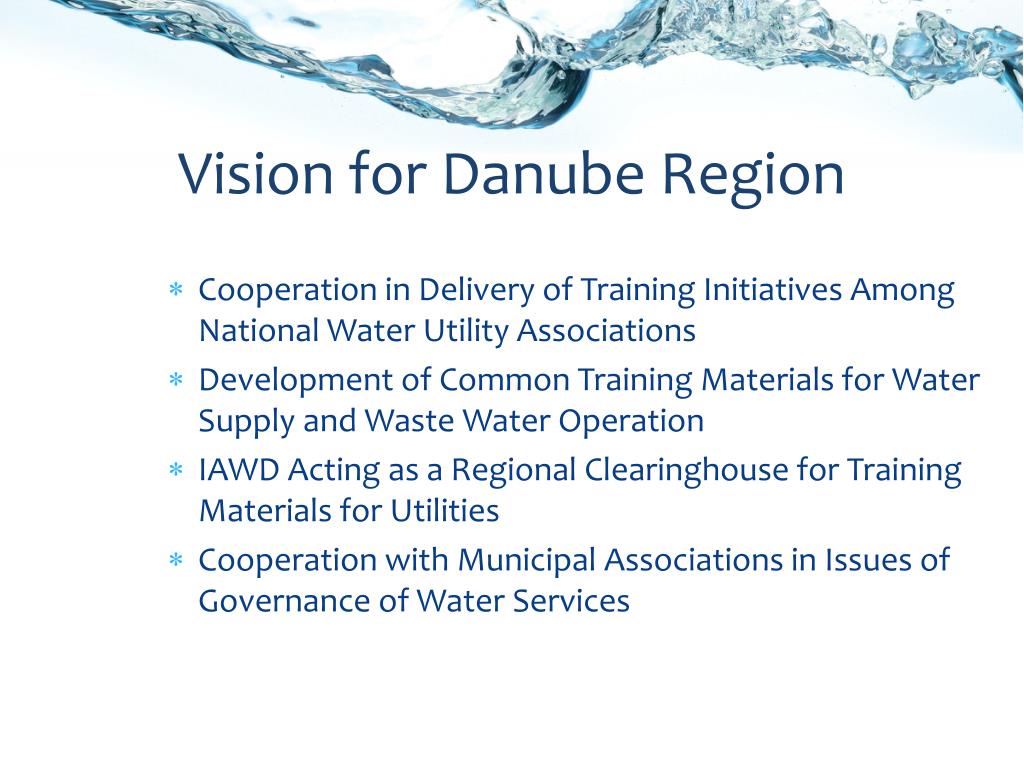 Vision for Danube Region

* Cooperation in Delivery of Training Initiatives Among National Water Utility Associations
* Development of Common Training Materials for Water Supply and Waste Water Operation
* IAWD Acting as a Regional Clearinghouse for Training Materials for Utilities
* Cooperation with Municipal Associations in Issues of Governance of Water Services